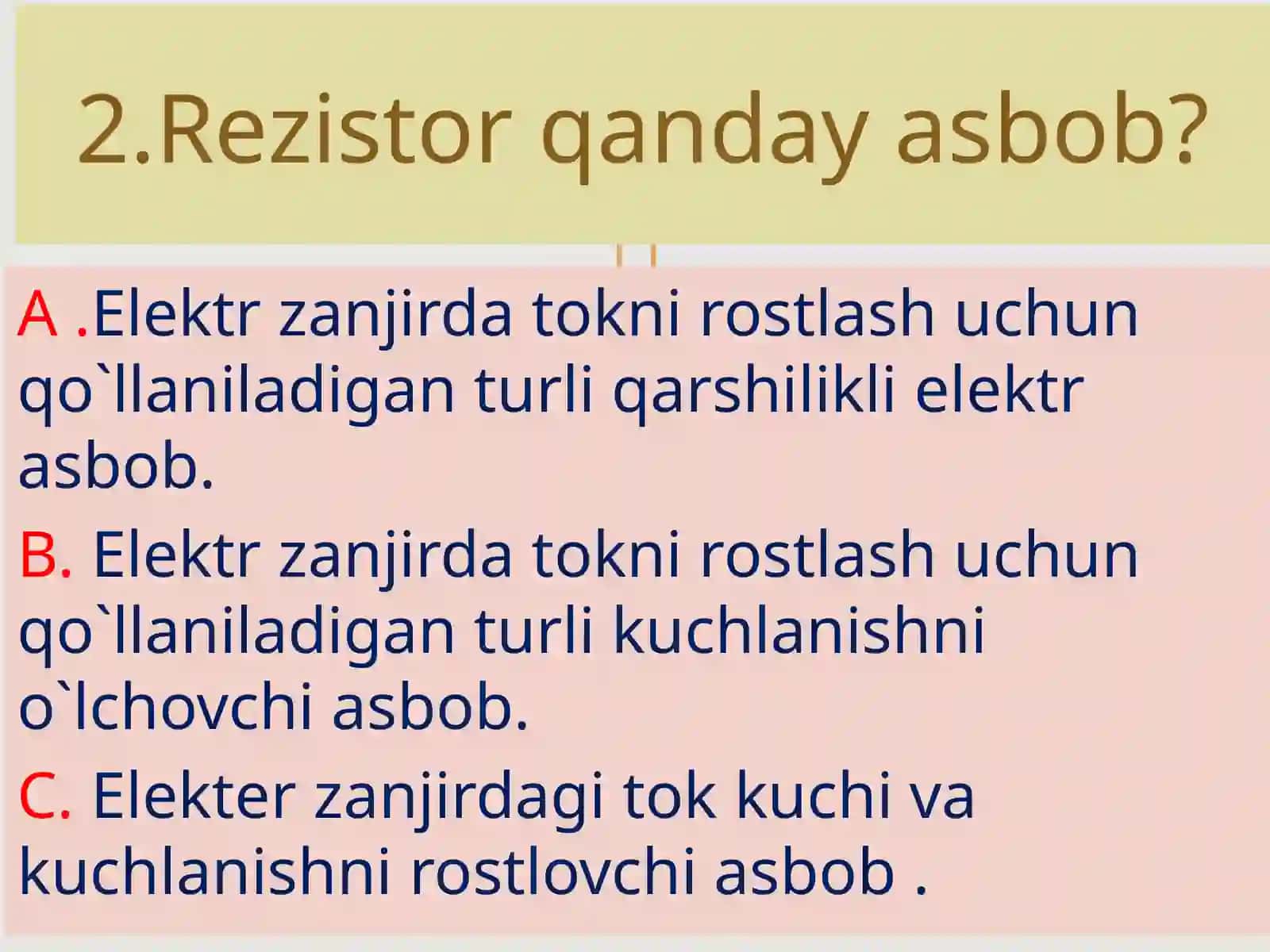 2.Rezistor qanday asbob?

A .Elektr zanjirda tokni rostlash uchun qo`llaniladigan turli qarshilikli elektr asbob.

B. Elektr zanjirda tokni rostlash uchun qo`llaniladigan turli kuchlanishni o`lchovchi asbob.

C. Elekter zanjirdagi tok kuchi va kuchlanishni rostlovchi asbob .